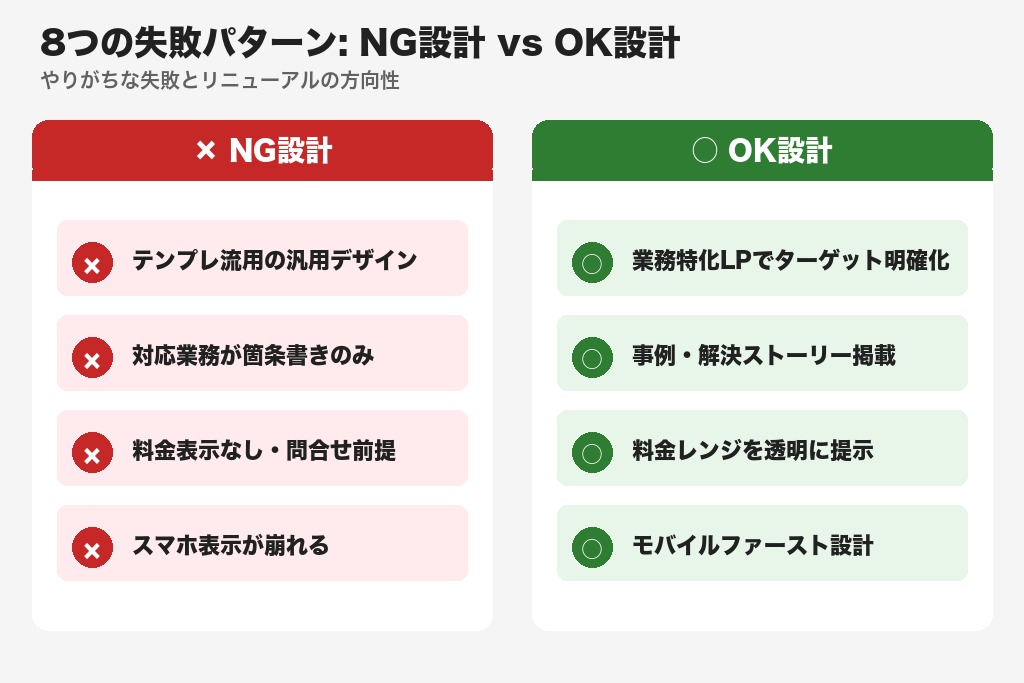 8つの失敗パターン: NG設計 vs OK設計
やりがちな失敗とリニューアルの方向性

× NG設計

× テンプレ流用の汎用デザイン

× 対応業務が箇条書きのみ

× 料金表示なし・問合せ前提

× スマホ表示が崩れる

○ OK設計

○ 業務特化LPでターゲット明確化

○ 事例・解決ストーリー掲載

○ 料金レンジを透明に提示

○ モバイルファースト設計